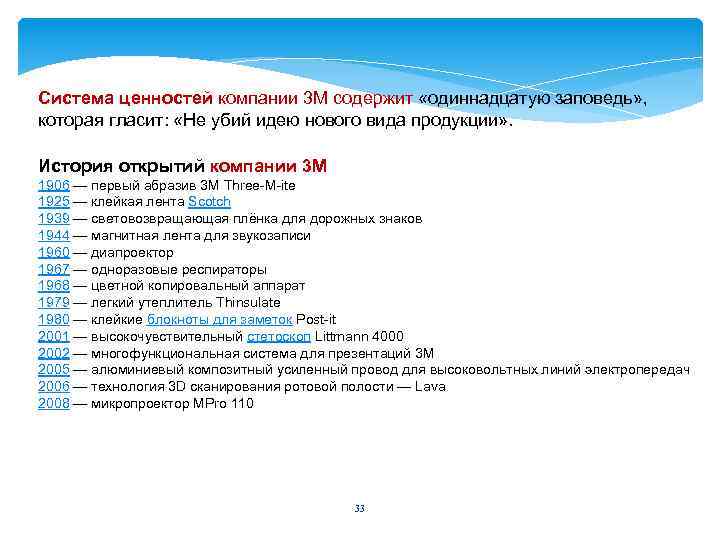 Система ценностей компании 3М содержит «одиннадцатую заповедь», которая гласит: «Не убий идею нового вида продукции».

История открытий компании 3М
1906 — первый абразив 3M Three-M-ite
1925 — клейкая лента Scotch
1939 — световозвращающая плёнка для дорожных знаков
1944 — магнитная лента для звукозаписи
1960 — диапроектор
1967 — одноразовые респираторы
1968 — цветной копировальный аппарат
1979 — легкий утеплитель Thinsulate
1980 — клейкие блокноты для заметок Post-it
2001 — высокочувствительный стетоскоп Littmann 4000
2002 — многофункциональная система для презентаций 3M
2005 — алюминиевый композитный усиленный провод для высоковольтных линий электропередач
2006 — технология 3D сканирования ротовой полости — Lava
2008 — микропроектор MPro 110

33